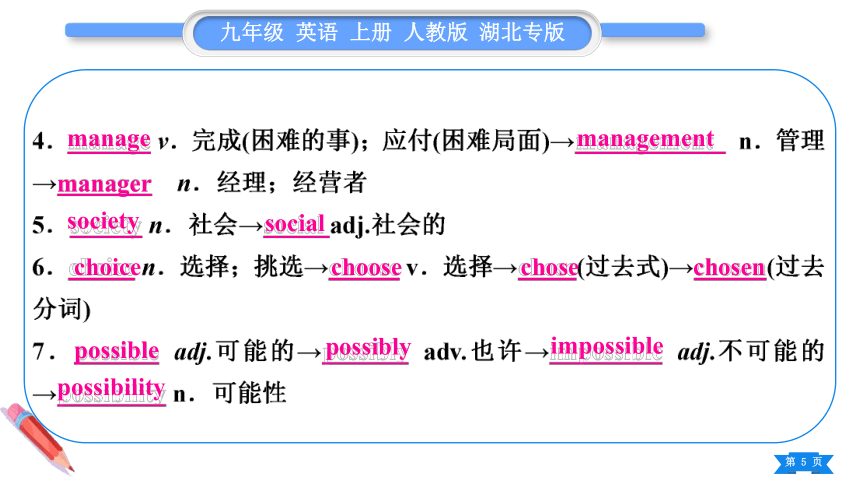 九年级 英语 上册 人教版 湖北专版

4．manage v．完成(困难的事)；应付(困难局面)→management n．管理→manager n．经理；经营者

5．society n．社会→social adj.社会的

6．choice n．选择；挑选→choose v．选择→chose(过去式)→chosen(过去分词)

7．possible adj.可能的→possibly adv.也许→impossible adj.不可能的→possibility n．可能性

第 5 页